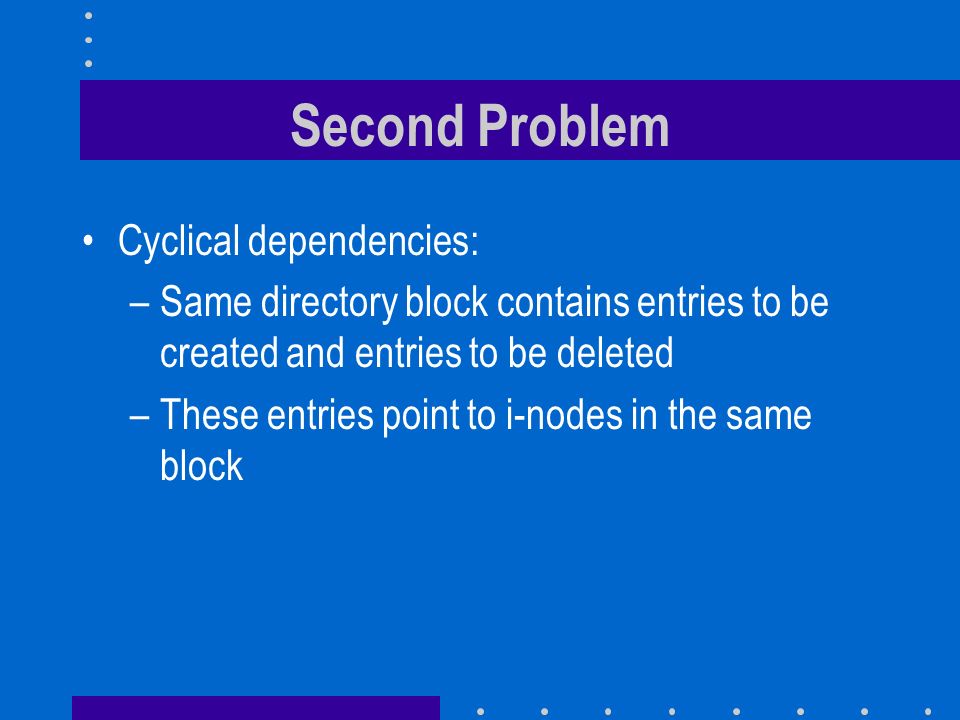 Second Problem

• Cyclical dependencies:
– Same directory block contains entries to be created and entries to be deleted
– These entries point to i-nodes in the same block